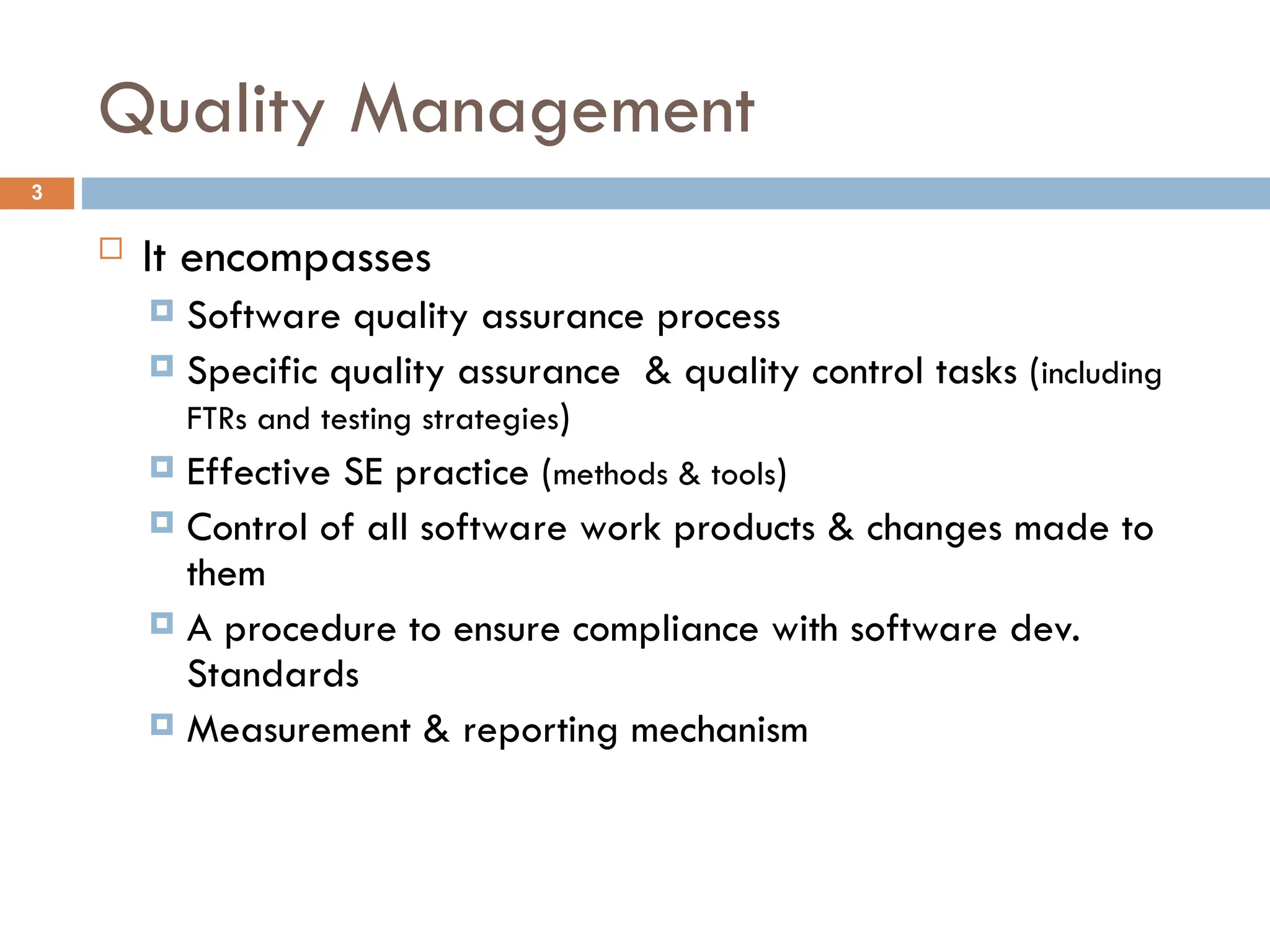 Quality Management

3

It encompasses

Software quality assurance process

Specific quality assurance & quality control tasks (including FTRs and testing strategies)

Effective SE practice (methods & tools)

Control of all software work products & changes made to them

A procedure to ensure compliance with software dev. Standards

Measurement & reporting mechanism